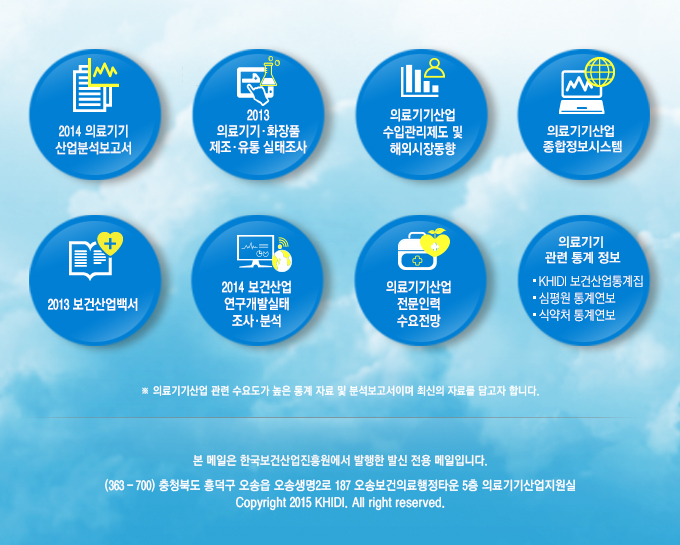 2014 의료기기 산업분석보고서

2013 의료기기·화장품 제조·유통 실태조사

의료기기산업 수입관리제도 및 해외시장동향

의료기기산업 종합정보시스템

2013 보건산업백서

2014 보건산업 연구개발실태 조사·분석

의료기기산업 전문인력 수요전망

의료기기 관련 통계 정보

▪ KHIDI 보건산업통계집
▪ 심평원 통계연보
▪ 식약처 통계연보

※ 의료기기산업 관련 수요도가 높은 통계 자료 및 분석보고서이며 최신의 자료를 담고자 합니다.

본 메일은 한국보건산업진흥원에서 발행한 발신 전용 메일입니다.

(363 - 700) 충청북도 흥덕구 오송읍 오송생명2로 187 오송보건의료행정타운 5층 의료기기산업지원실
Copyright 2015 KHIDI. All right reserved.